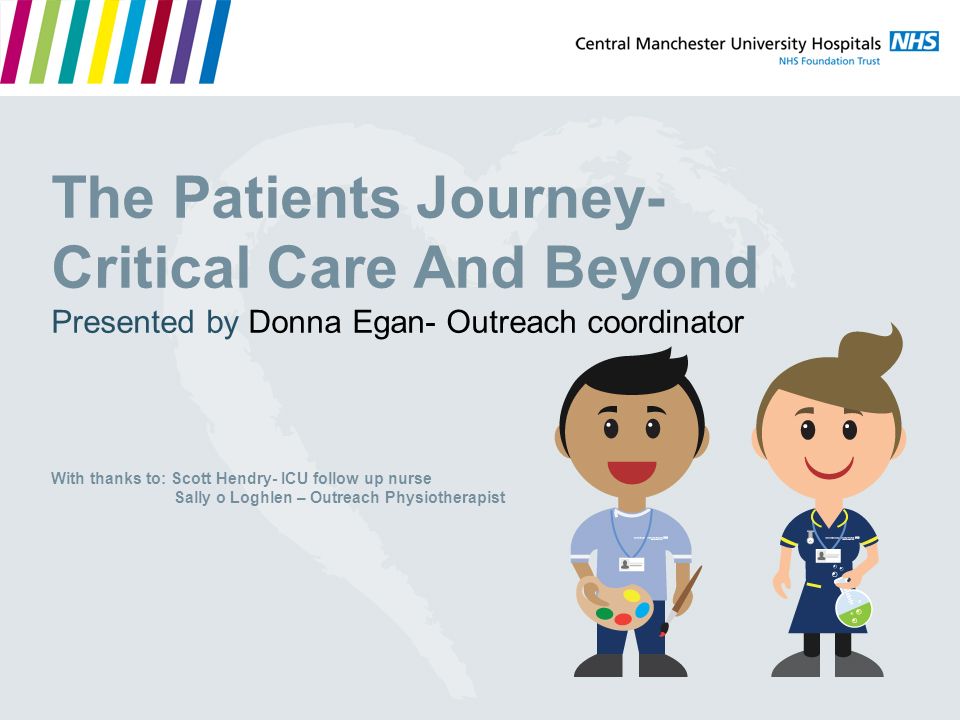 Central Manchester University Hospitals NHS
NHS Foundation Trust

The Patients Journey- Critical Care And Beyond

Presented by Donna Egan- Outreach coordinator

With thanks to: Scott Hendry- ICU follow up nurse
Sally o Loghlen – Outreach Physiotherapist